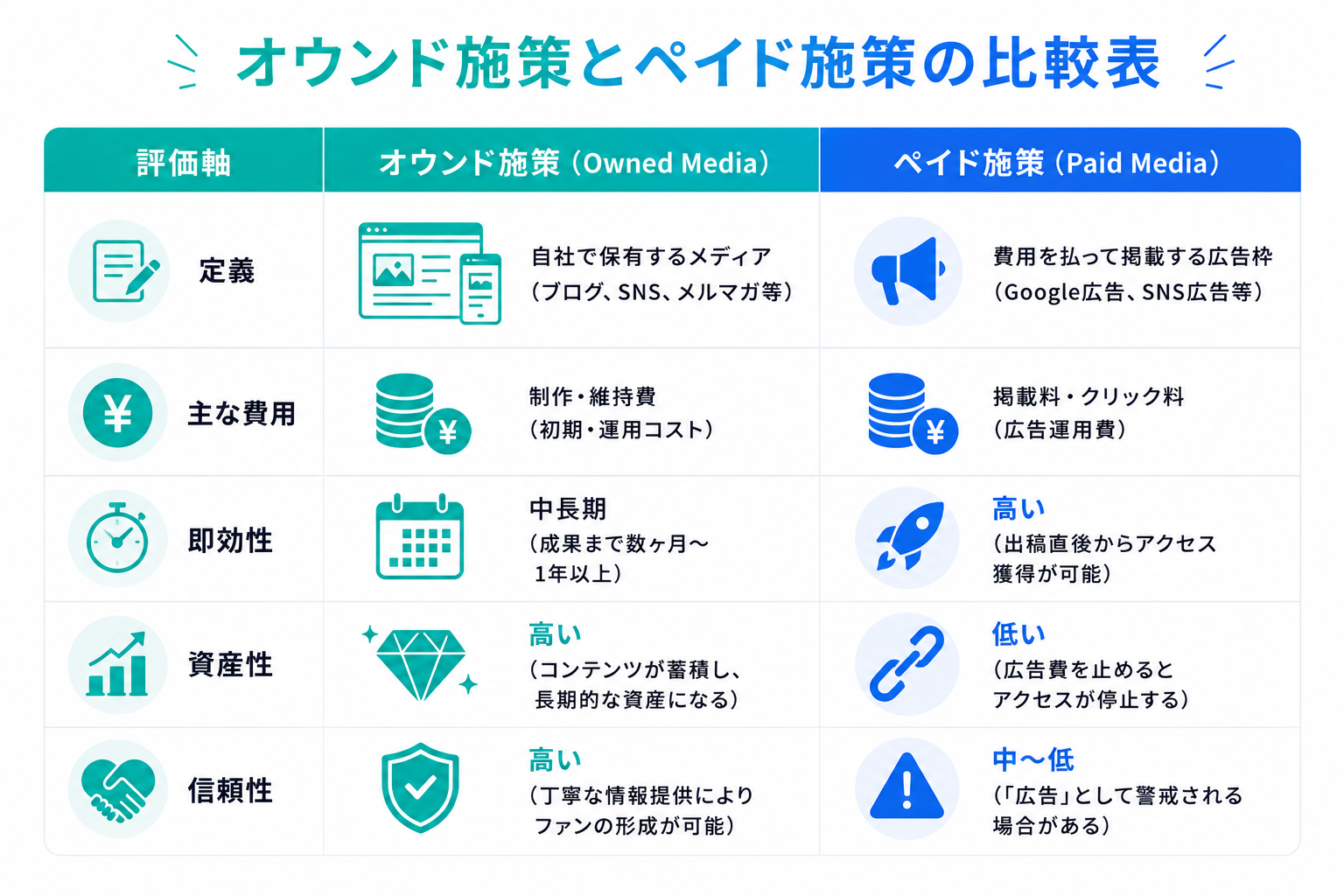 オウンド施策とペイド施策の比較表

| 評価軸 | オウンド施策（Owned Media） | ペイド施策（Paid Media） |
|---|---|---|
| 定義 | 自社で保有するメディア（ブログ、SNS、メルマガ等） | 費用を払って掲載する広告枠（Google広告、SNS広告等） |
| 主な費用 | 制作・維持費（初期・運用コスト） | 掲載料・クリック料（広告運用費） |
| 即効性 | 中長期（成果まで数ヶ月〜1年以上） | 高い（出稿直後からアクセス獲得が可能） |
| 資産性 | 高い（コンテンツが蓄積し、長期的な資産になる） | 低い（広告費を止めるとアクセスが停止する） |
| 信頼性 | 高い（丁寧な情報提供によりファンの形成が可能） | 中〜低（「広告」として警戒される場合がある） |